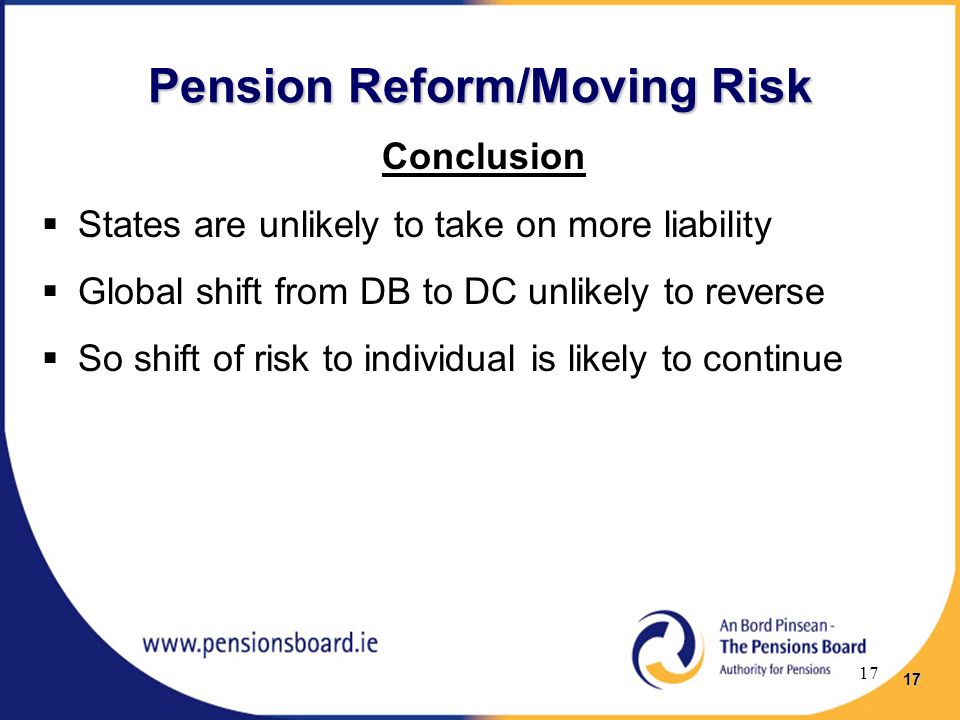 Pension Reform/Moving Risk

Conclusion

▪ States are unlikely to take on more liability

▪ Global shift from DB to DC unlikely to reverse

▪ So shift of risk to individual is likely to continue

www.pensionsboard.ie

An Bord Pinsean -
The Pensions Board
Authority for Pensions

17

17